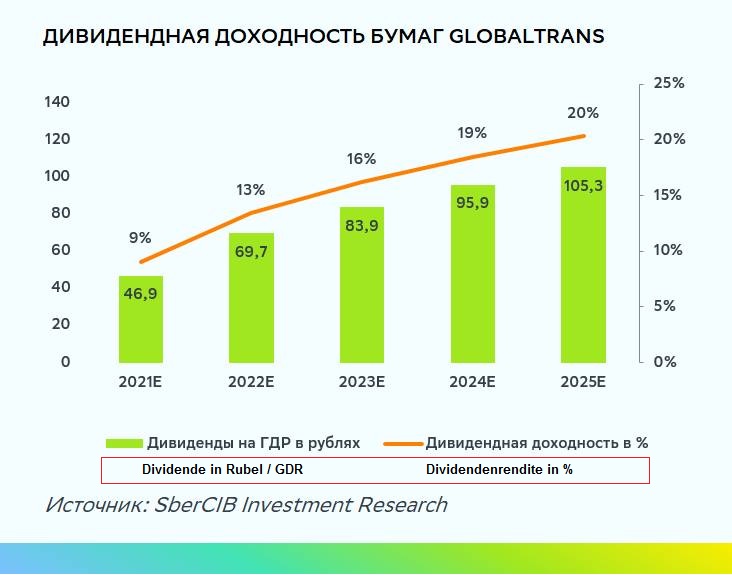 ДИВИДЕНДНАЯ ДОХОДНОСТЬ БУМАГ GLOBALTRANS

140
120
100
80
60
40
20
0

25%
20%
15%
10%
5%
0%

9%
13%
16%
19%
20%

46,9
69,7
83,9
95,9
105,3

2021E
2022E
2023E
2024E
2025E

Дивиденды на ГДР в рублях
Дивидендная доходность в %

Dividende in Rubel / GDR
Dividendenrendite in %

Источник: SberCIB Investment Research